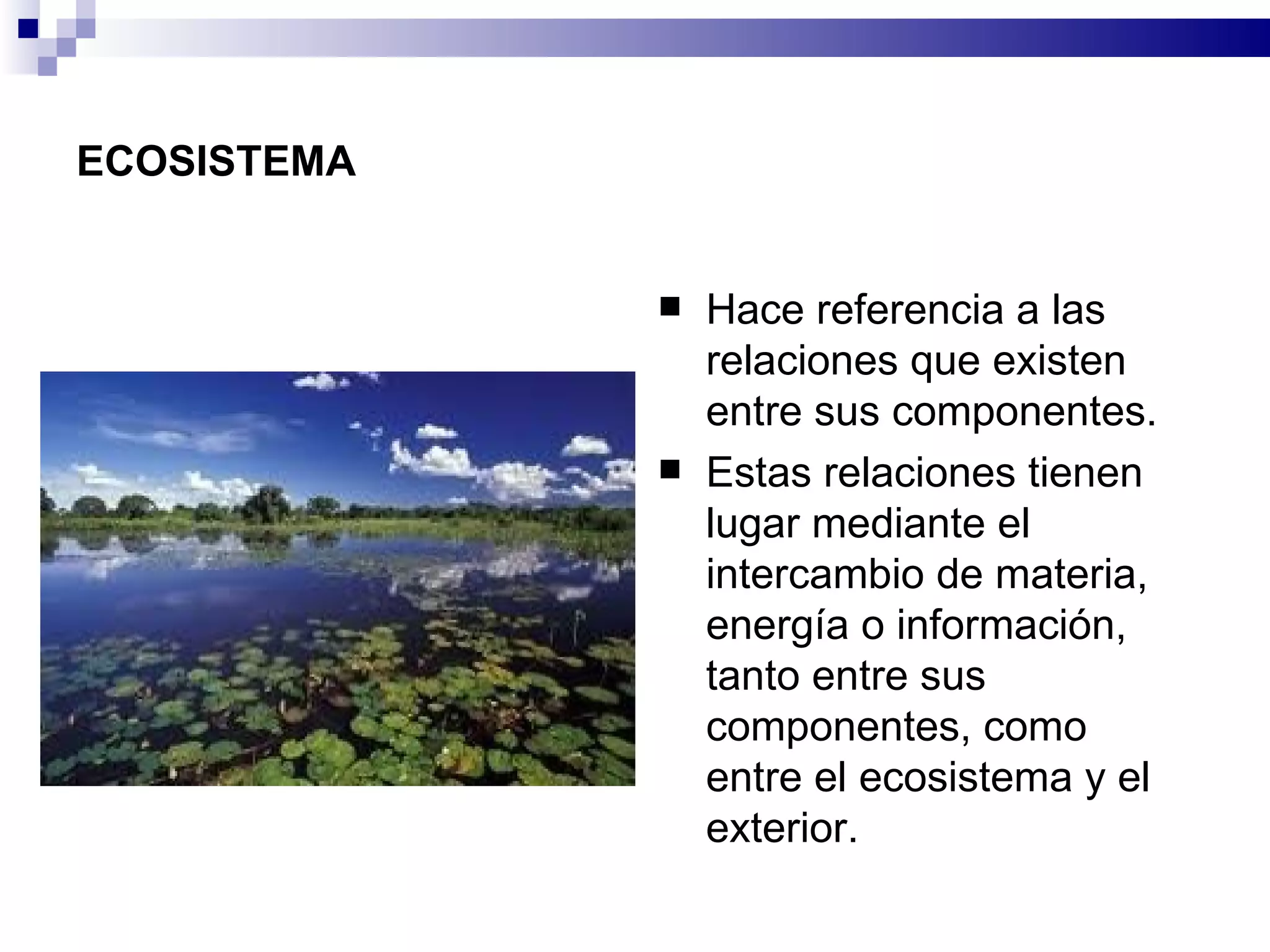 ECOSISTEMA

■ Hace referencia a las relaciones que existen entre sus componentes.

■ Estas relaciones tienen lugar mediante el intercambio de materia, energía o información, tanto entre sus componentes, como entre el ecosistema y el exterior.